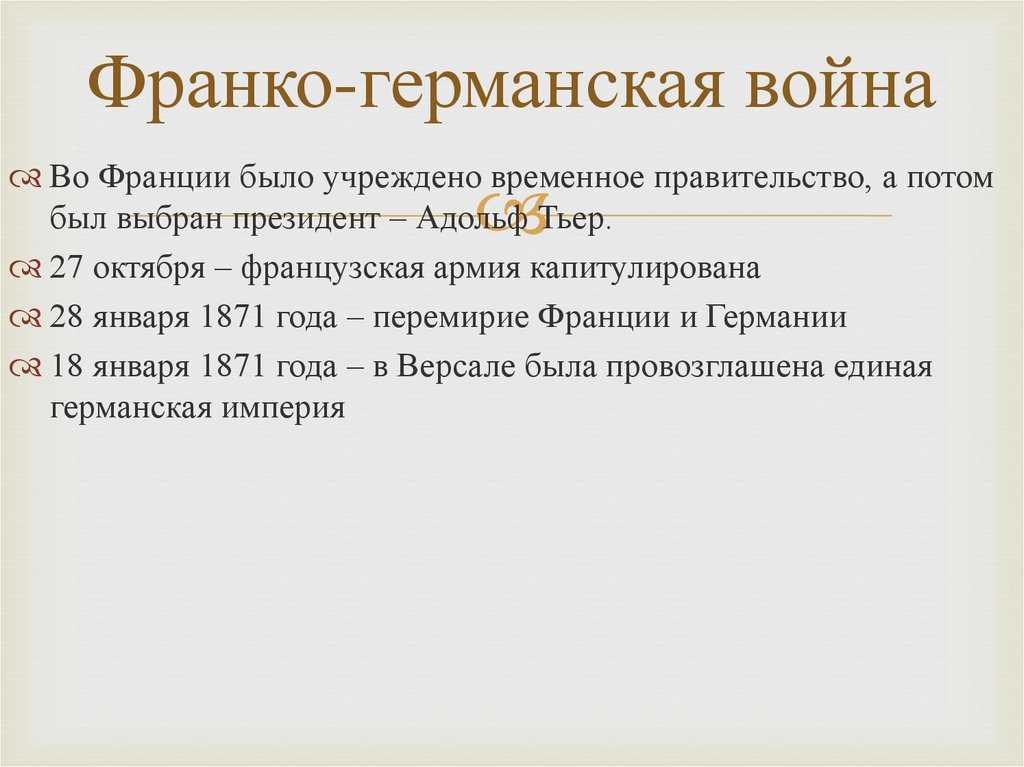 Франко-германская война

Во Франции было учреждено временное правительство, а потом был выбран президент – Адольф Тьер.

27 октября – французская армия капитулирована

28 января 1871 года – перемирие Франции и Германии

18 января 1871 года – в Версале была провозглашена единая германская империя